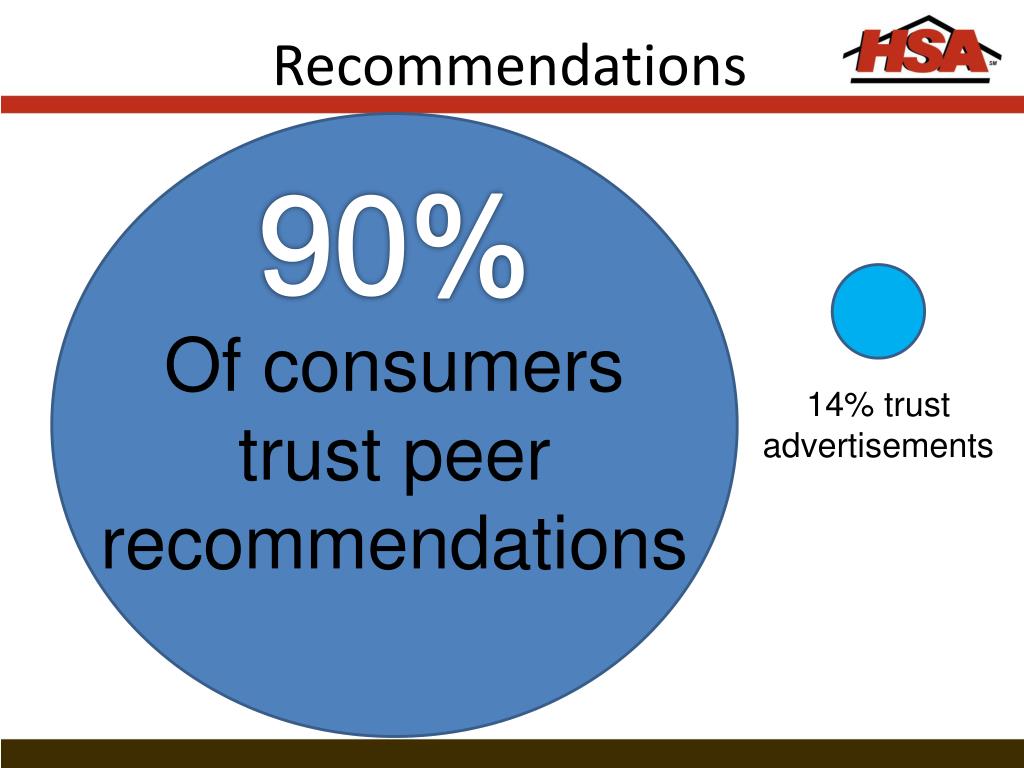 Recommendations

HSA SM

90%
Of consumers trust peer recommendations

14% trust advertisements